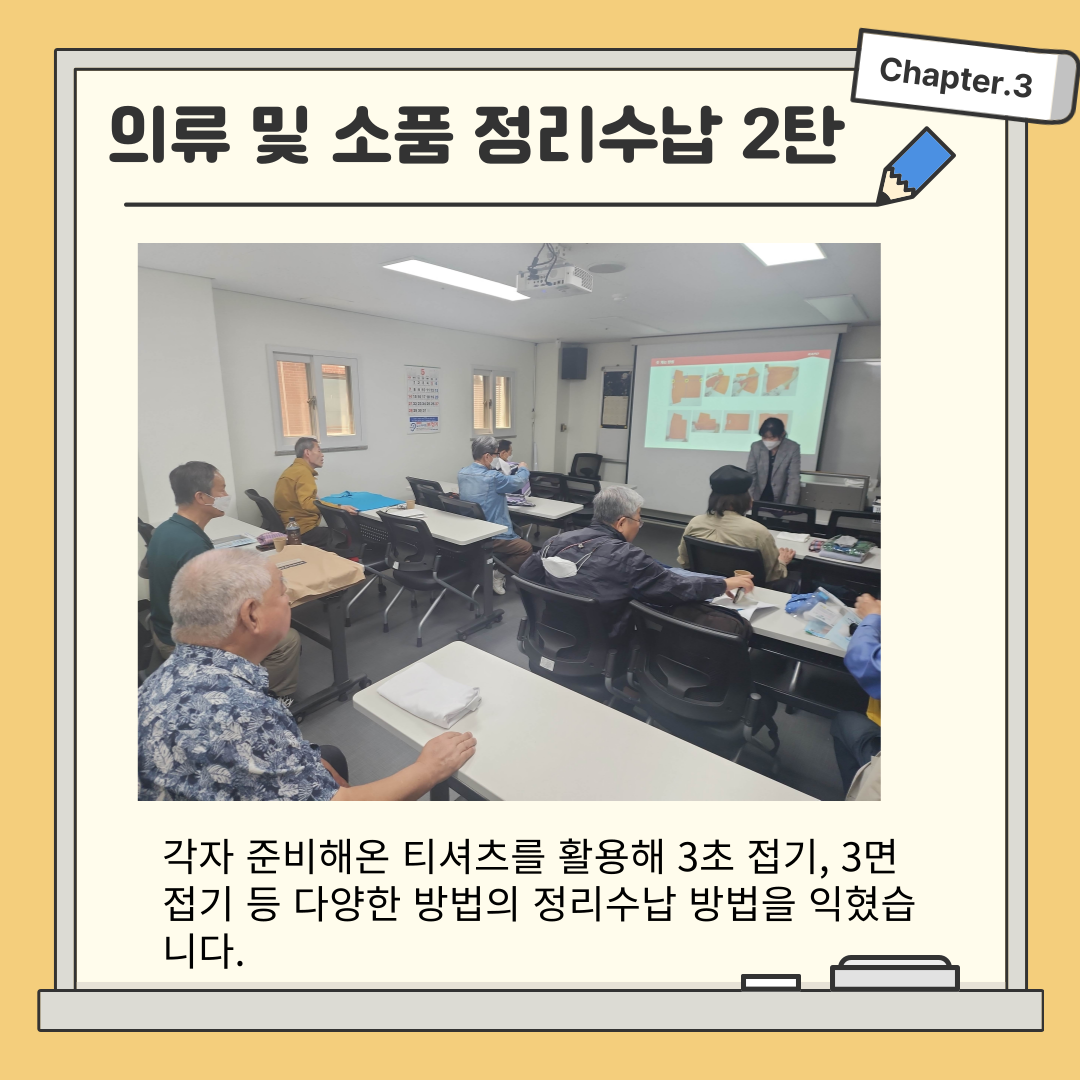 Chapter.3

의류 및 소품 정리수납 2탄

각자 준비해온 티셔츠를 활용해 3초 접기, 3면 접기 등 다양한 방법의 정리수납 방법을 익혔습니다.